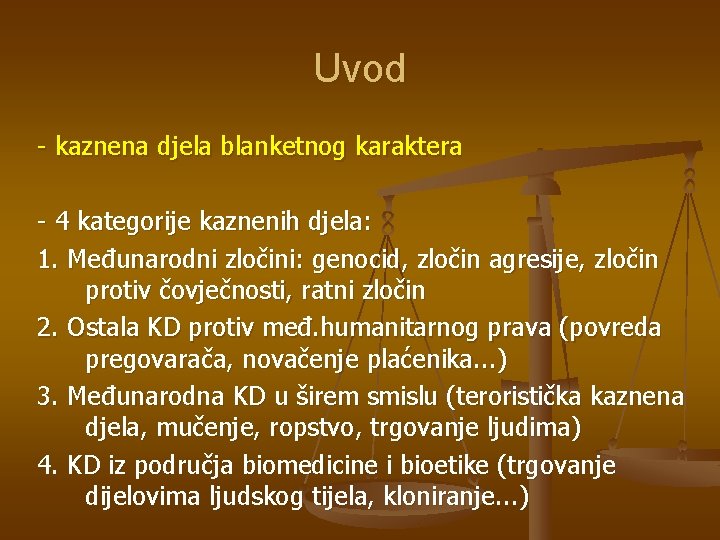 Uvod

- kaznena djela blanketnog karaktera

- 4 kategorije kaznenih djela:

1. Međunarodni zločini: genocid, zločin agresije, zločin protiv čovječnosti, ratni zločin

2. Ostala KD protiv međ.humanitarnog prava (povreda pregovarača, novačenje plaćenika...)

3. Međunarodna KD u širem smislu (teroristička kaznena djela, mučenje, ropstvo, trgovanje ljudima)

4. KD iz područja biomedicine i bioetike (trgovanje dijelovima ljudskog tijela, kloniranje...)